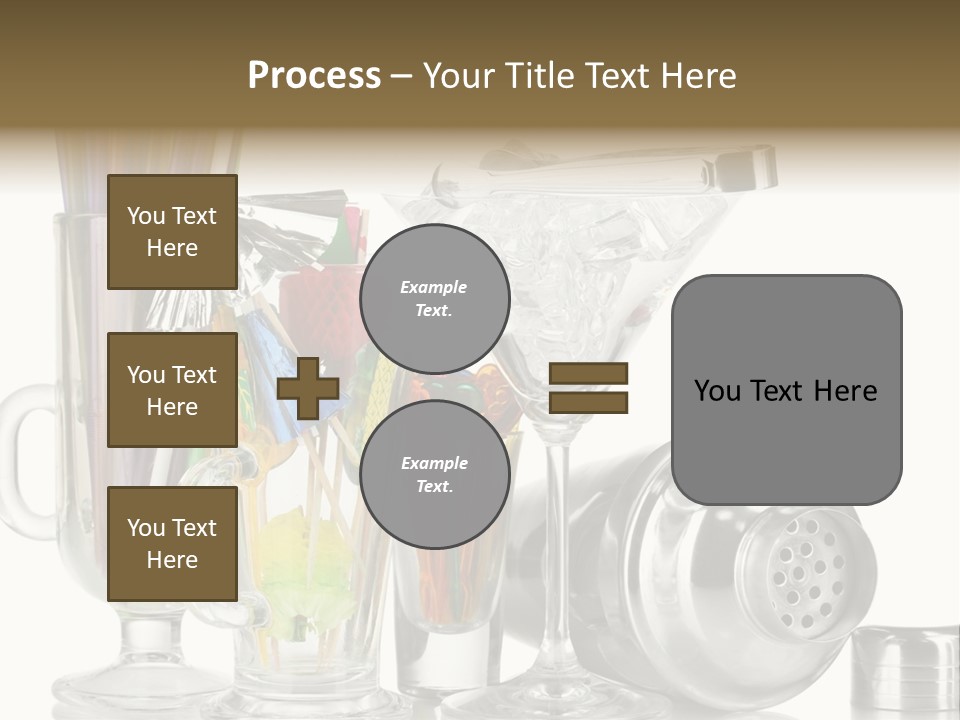 Process – Your Title Text Here

You Text Here

You Text Here

You Text Here

Example Text.

Example Text.

You Text Here